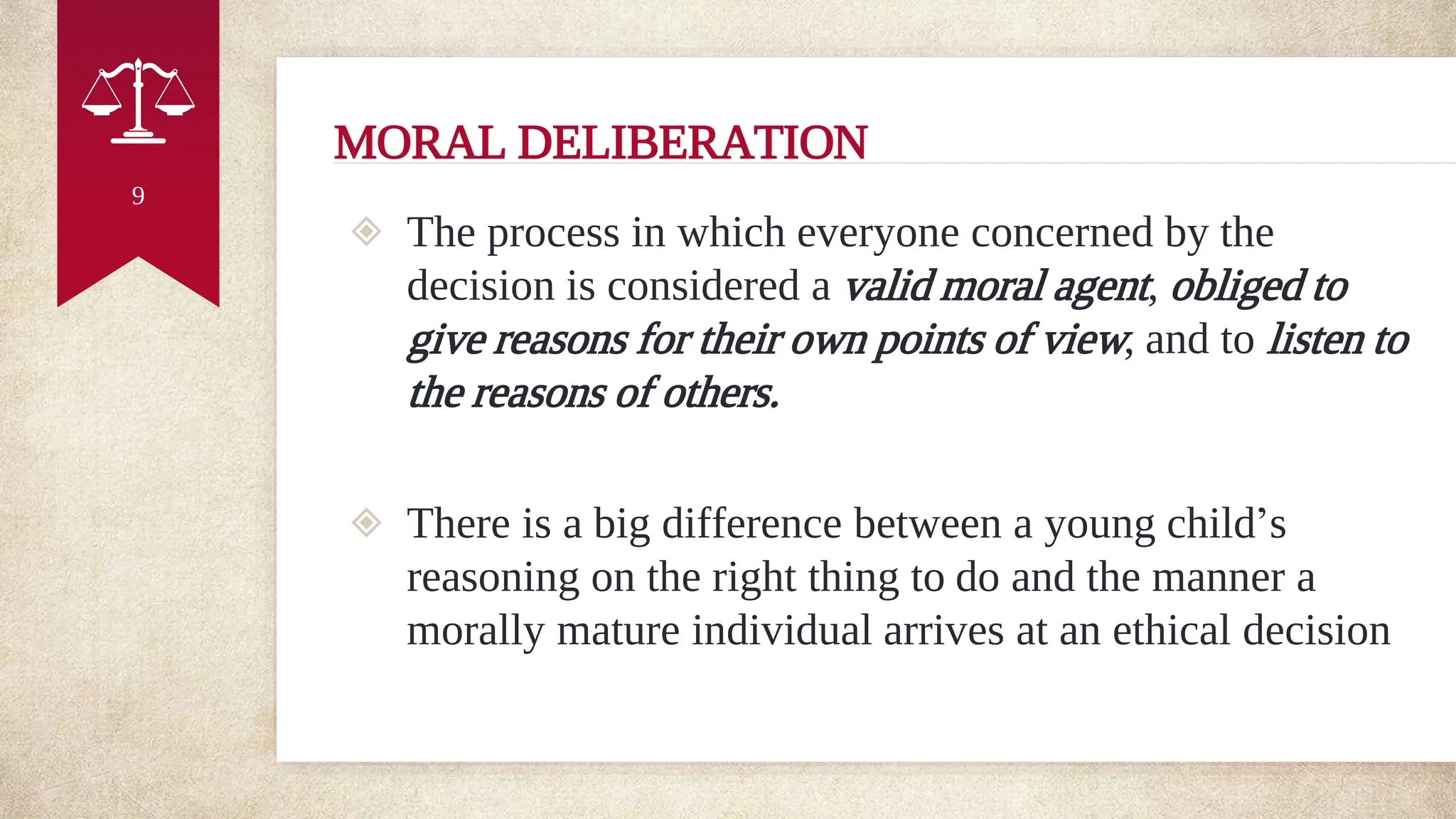 9

MORAL DELIBERATION

The process in which everyone concerned by the decision is considered a valid moral agent, obliged to give reasons for their own points of view, and to listen to the reasons of others.

There is a big difference between a young child’s reasoning on the right thing to do and the manner a morally mature individual arrives at an ethical decision